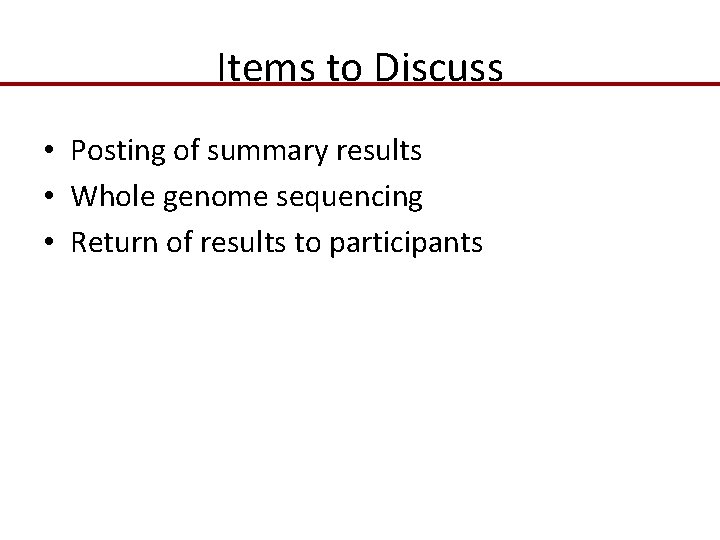 Items to Discuss

• Posting of summary results
• Whole genome sequencing
• Return of results to participants